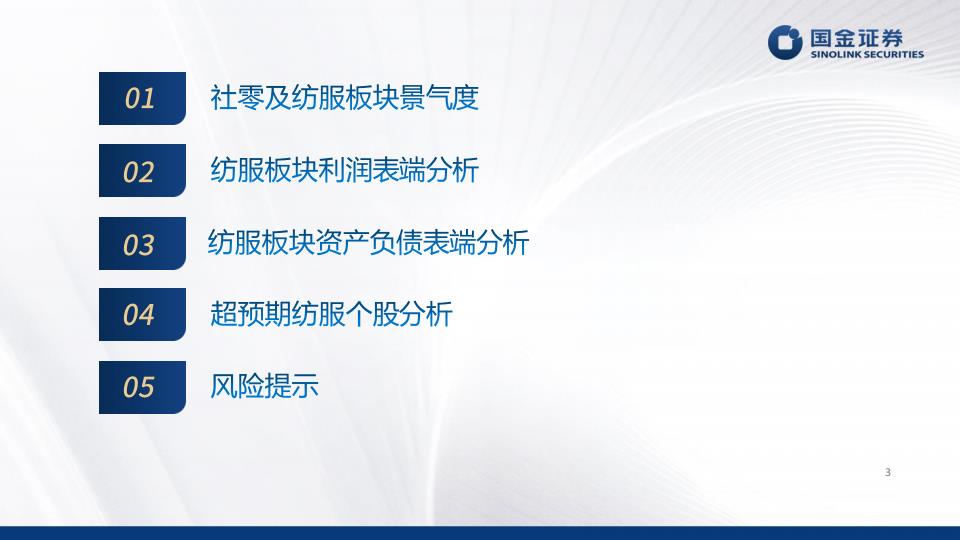 国金证券
SINOLINK SECURITIES

01 社零及纺服板块景气度

02 纺服板块利润表端分析

03 纺服板块资产负债表端分析

04 超预期纺服个股分析

05 风险提示

3